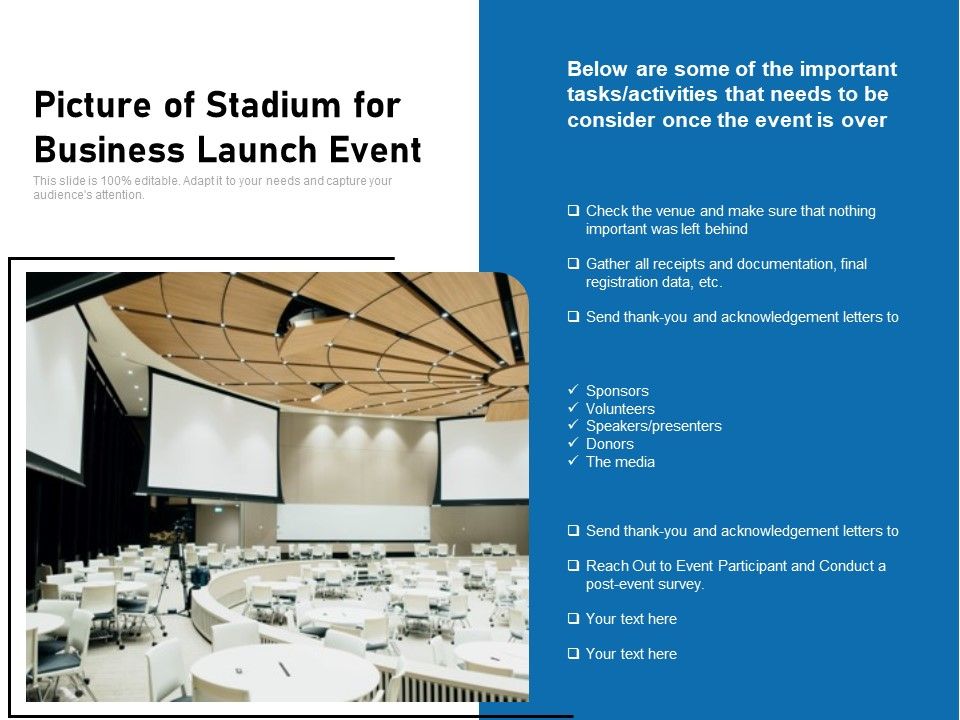 Picture of Stadium for Business Launch Event

This slide is 100% editable. Adapt it to your needs and capture your audience's attention.

Below are some of the important tasks/activities that needs to be consider once the event is over

❑ Check the venue and make sure that nothing important was left behind

❑ Gather all receipts and documentation, final registration data, etc.

❑ Send thank-you and acknowledgement letters to

✓ Sponsors
✓ Volunteers
✓ Speakers/presenters
✓ Donors
✓ The media

❑ Send thank-you and acknowledgement letters to

❑ Reach Out to Event Participant and Conduct a post-event survey.

❑ Your text here

❑ Your text here